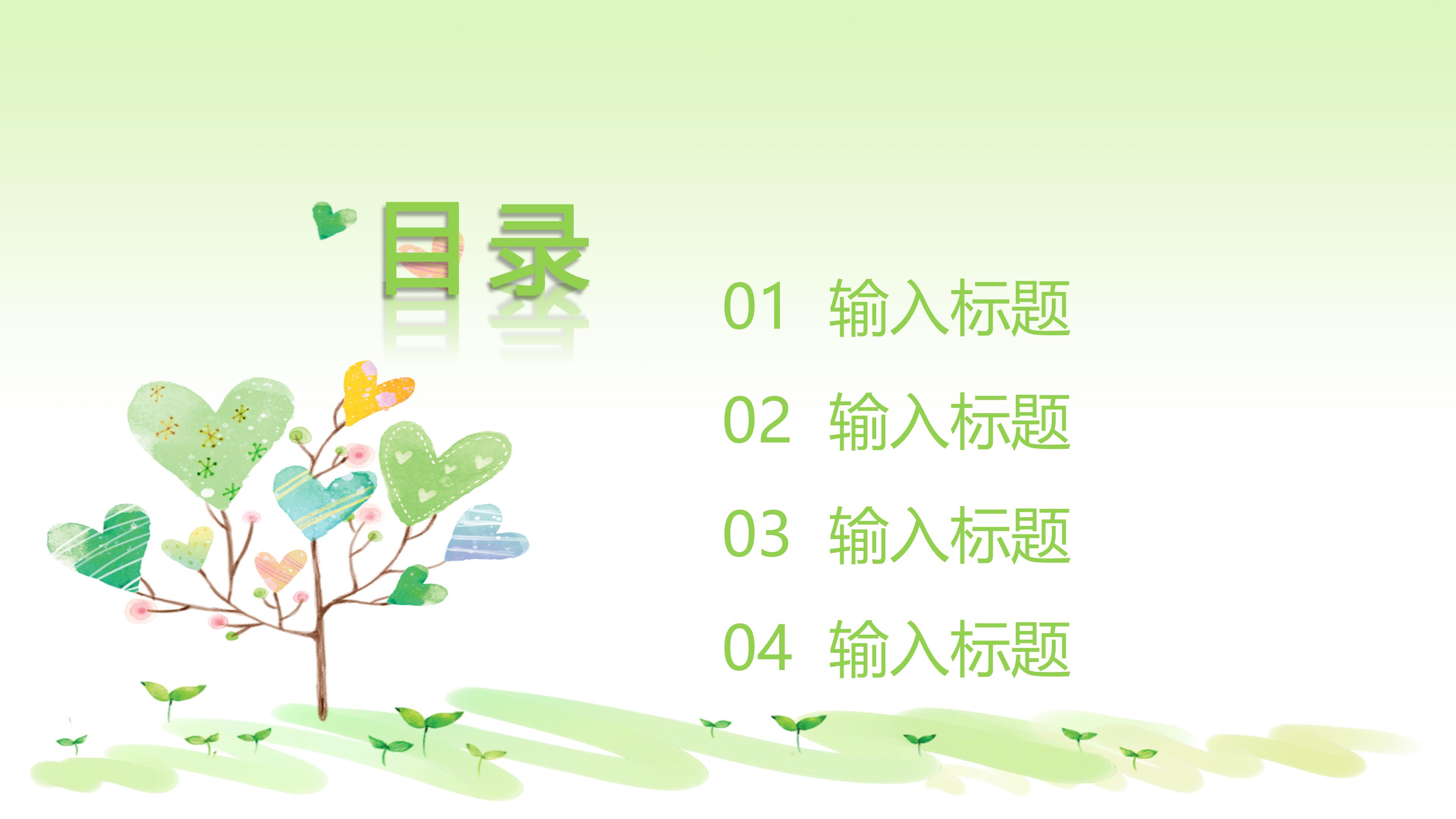 目录

01 输入标题

02 输入标题

03 输入标题

04 输入标题